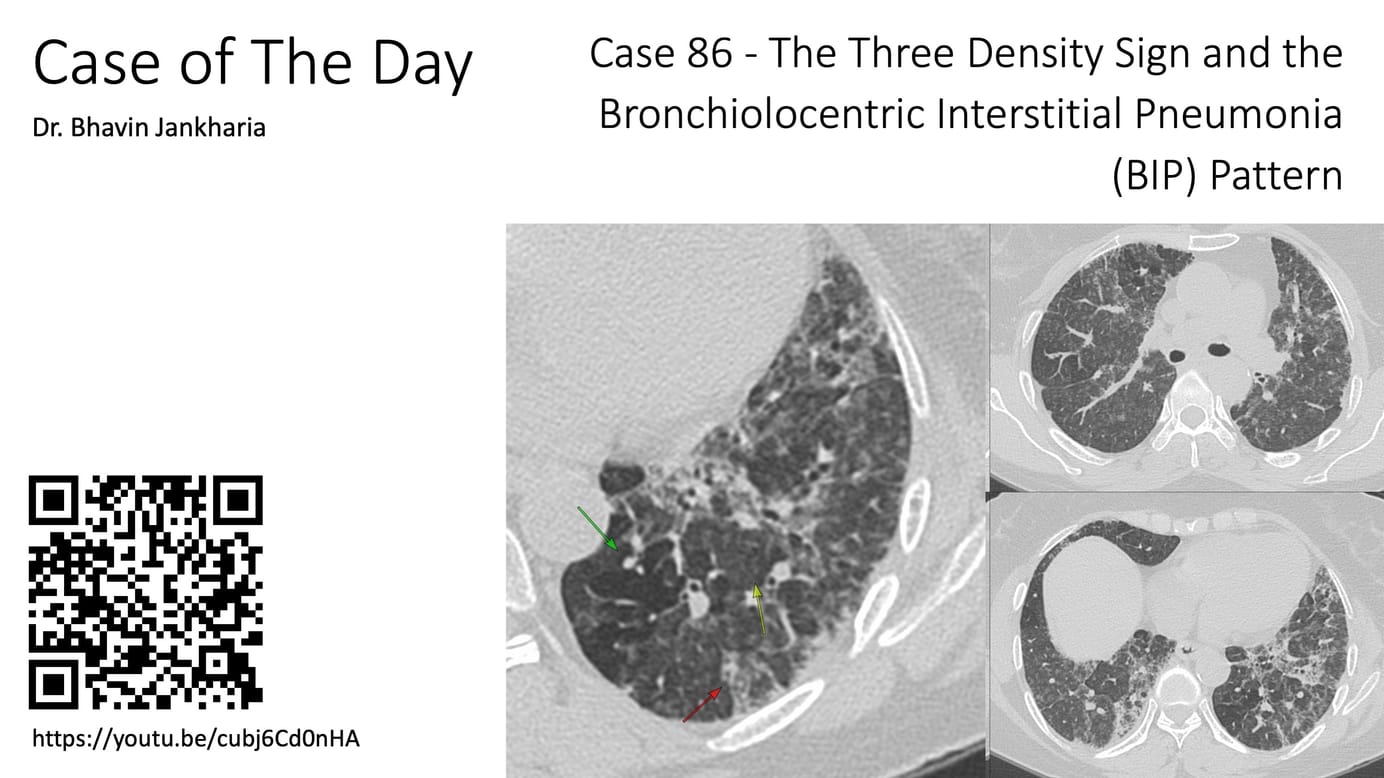 Case of The Day

Dr. Bhavin Jankharia

Case 86 - The Three Density Sign and the Bronchiolocentric Interstitial Pneumonia (BIP) Pattern

https://youtu.be/cubj6Cd0nHA